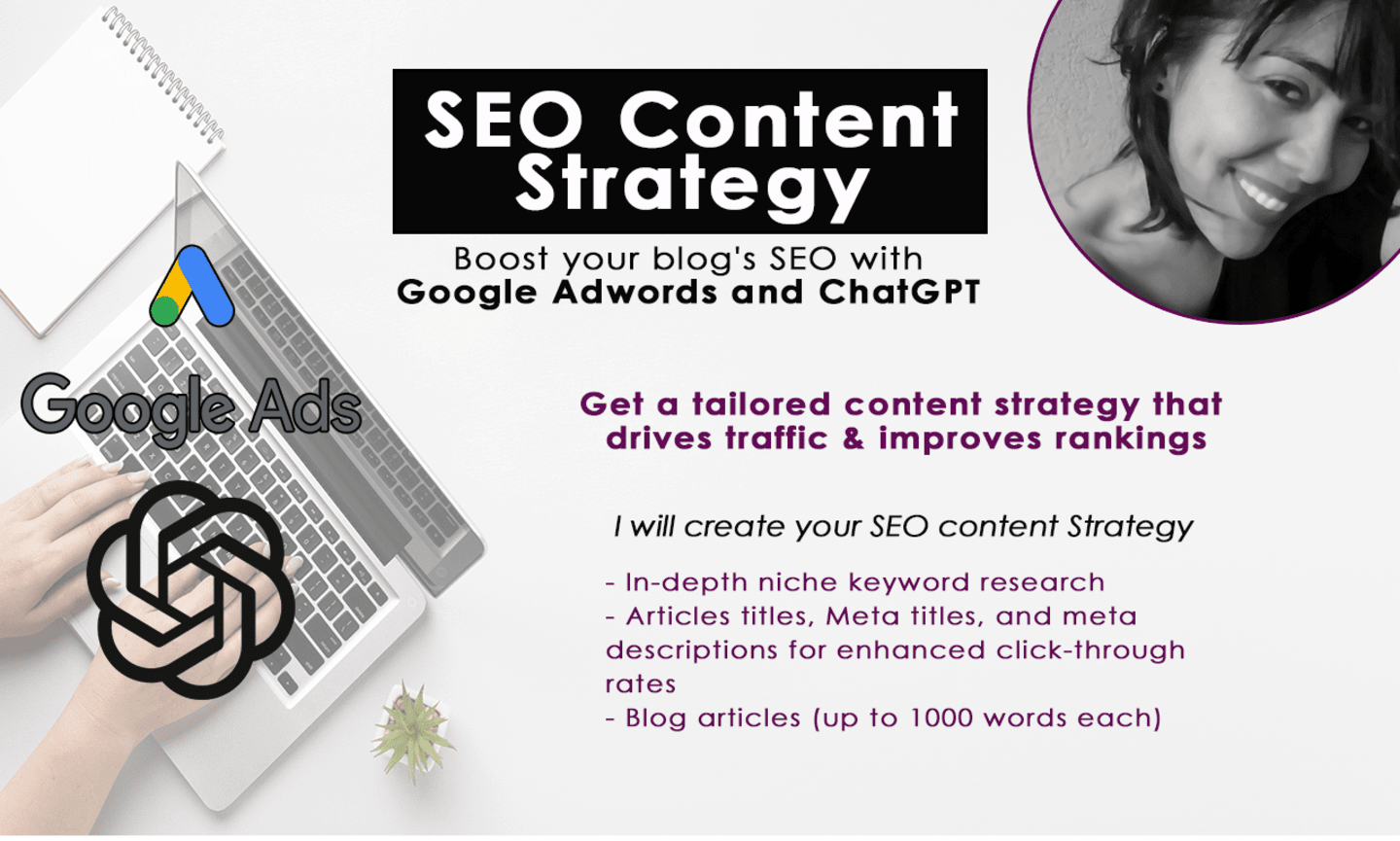 SEO Content Strategy

Boost your blog's SEO with
Google Adwords and ChatGPT

Google Ads

Get a tailored content strategy that drives traffic & improves rankings

I will create your SEO content Strategy

- In-depth niche keyword research
- Articles titles, Meta titles, and meta descriptions for enhanced click-through rates
- Blog articles (up to 1000 words each)